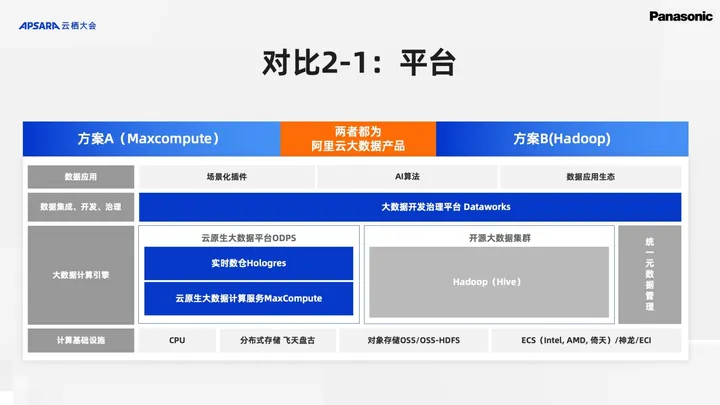 APSARA 云栖大会

Panasonic

对比2-1：平台

方案A（Maxcompute）

两者都为
阿里云大数据产品

方案B(Hadoop)

数据应用

场景化插件

AI算法

数据应用生态

数据集成、开发、治理

大数据开发治理平台 Dataworks

大数据计算引擎

云原生大数据平台ODPS

实时数仓Hologres

云原生大数据计算服务MaxCompute

开源大数据集群

Hadoop（Hive）

统一元数据管理

计算基础设施

CPU

分布式存储 飞天盘古

对象存储OSS/OSS-HDFS

ECS（Intel, AMD, 倚天）/神龙/ECI